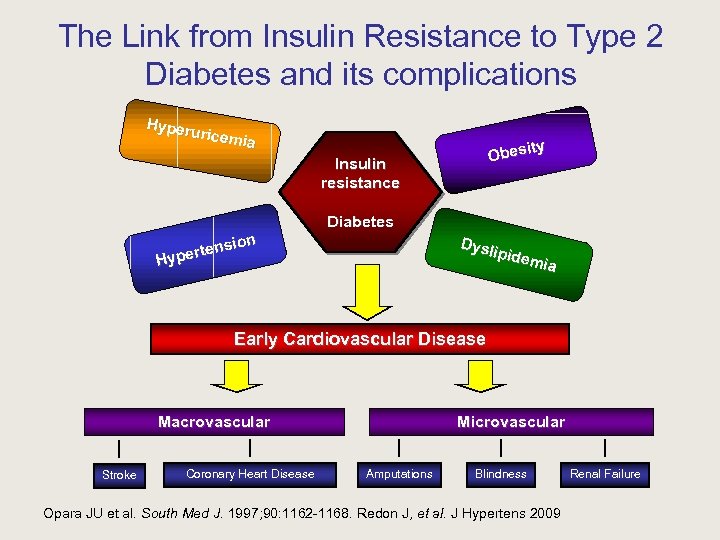 The Link from Insulin Resistance to Type 2 Diabetes and its complications

Hyperuricemia

Obesity

Insulin resistance

Diabetes

Hypertension

Dyslipidemia

Early Cardiovascular Disease

Macrovascular

Microvascular

Stroke

Coronary Heart Disease

Amputations

Blindness

Renal Failure

Opara JU et al. South Med J. 1997;90:1162-1168. Redon J, et al. J Hypertens 2009